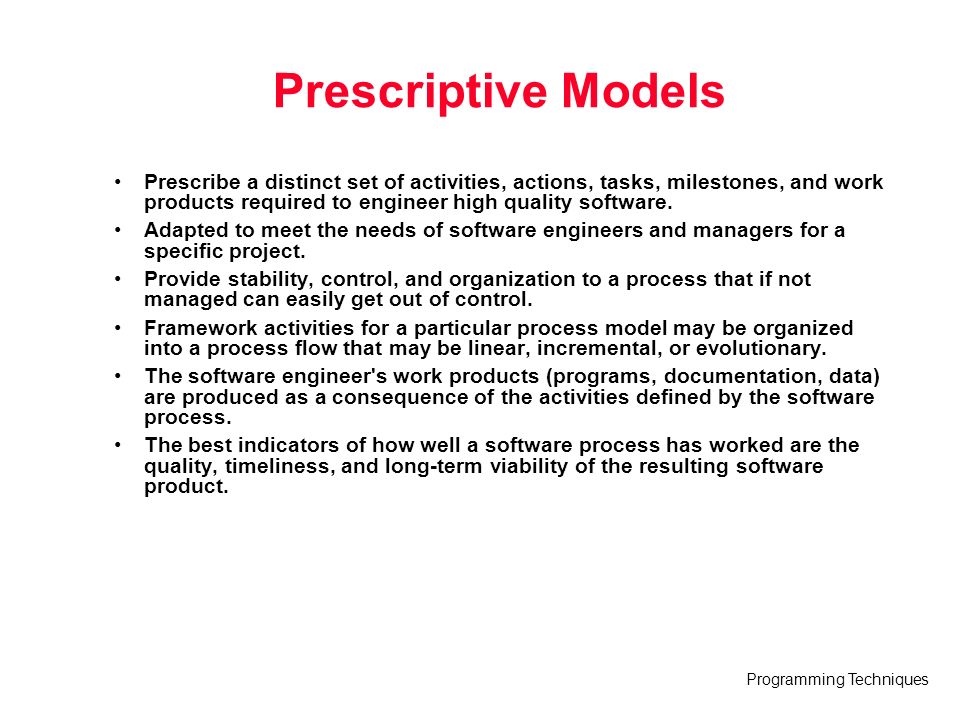 Prescriptive Models

• Prescribe a distinct set of activities, actions, tasks, milestones, and work products required to engineer high quality software.
• Adapted to meet the needs of software engineers and managers for a specific project.
• Provide stability, control, and organization to a process that if not managed can easily get out of control.
• Framework activities for a particular process model may be organized into a process flow that may be linear, incremental, or evolutionary.
• The software engineer's work products (programs, documentation, data) are produced as a consequence of the activities defined by the software process.
• The best indicators of how well a software process has worked are the quality, timeliness, and long-term viability of the resulting software product.

Programming Techniques